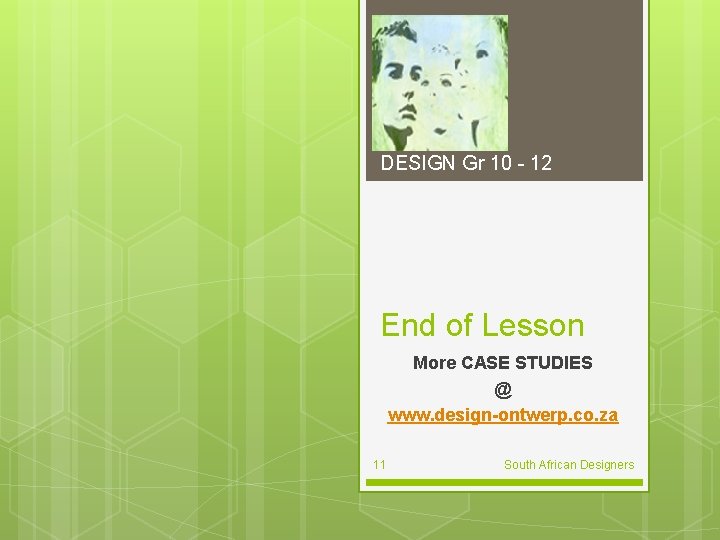 DESIGN Gr 10 - 12

End of Lesson

More CASE STUDIES

@

www.design-ontwerp.co.za

11

South African Designers